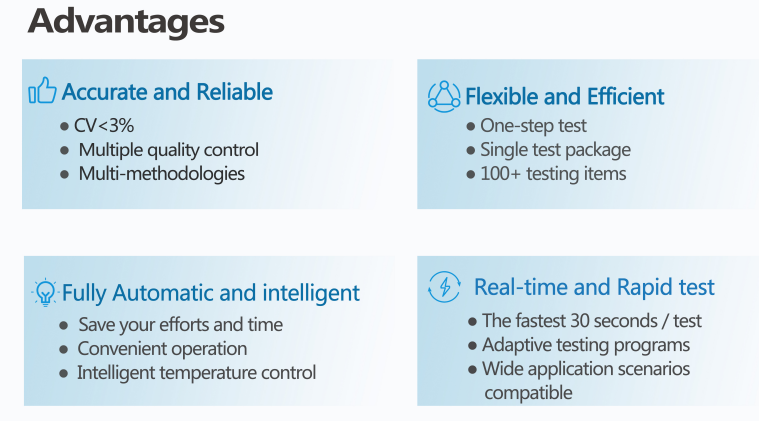 Advantages

Accurate and Reliable
● CV<3%
● Multiple quality control
● Multi-methodologies

Flexible and Efficient
● One-step test
● Single test package
● 100+ testing items

Fully Automatic and intelligent
● Save your efforts and time
● Convenient operation
● Intelligent temperature control

Real-time and Rapid test
● The fastest 30 seconds / test
● Adaptive testing programs
● Wide application scenarios compatible